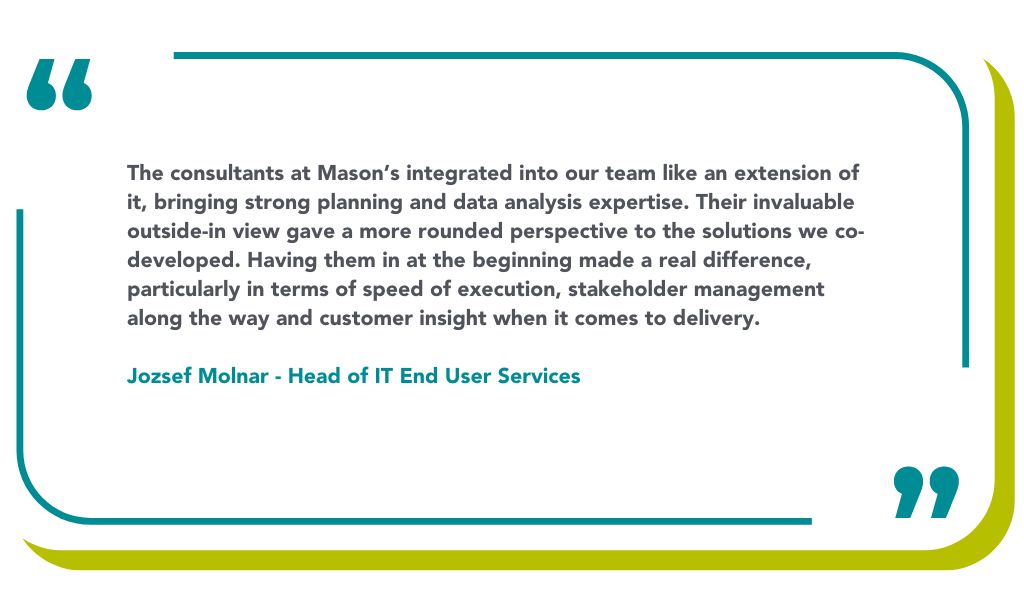 “

The consultants at Mason’s integrated into our team like an extension of it, bringing strong planning and data analysis expertise. Their invaluable outside-in view gave a more rounded perspective to the solutions we co-developed. Having them in at the beginning made a real difference, particularly in terms of speed of execution, stakeholder management along the way and customer insight when it comes to delivery.

Jozsef Molnar - Head of IT End User Services

”